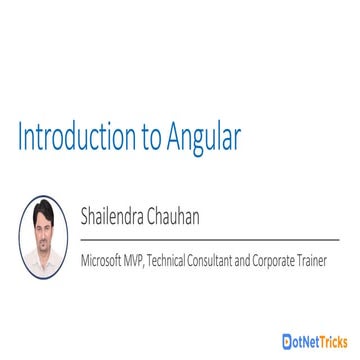 Introduction to Angular

Shailendra Chauhan

Microsoft MVP, Technical Consultant and Corporate Trainer

DotNetTricks